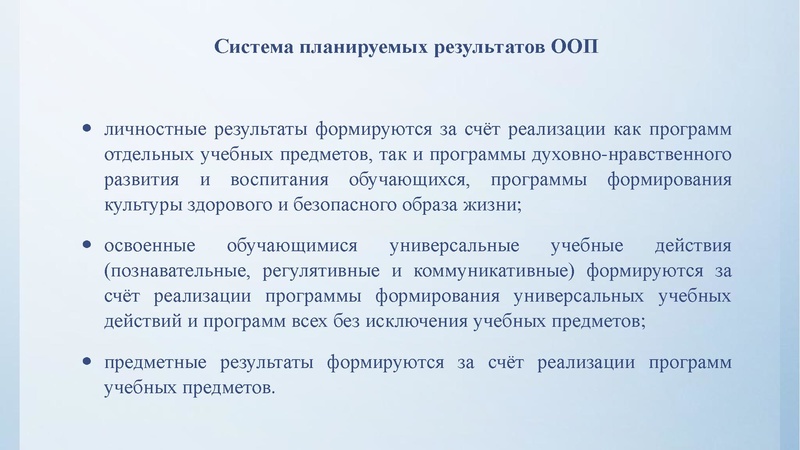 Система планируемых результатов ООП

• личностные результаты формируются за счёт реализации как программ отдельных учебных предметов, так и программы духовно-нравственного развития и воспитания обучающихся, программы формирования культуры здорового и безопасного образа жизни;

• освоенные обучающимися универсальные учебные действия (познавательные, регулятивные и коммуникативные) формируются за счёт реализации программы формирования универсальных учебных действий и программ всех без исключения учебных предметов;

• предметные результаты формируются за счёт реализации программ учебных предметов.